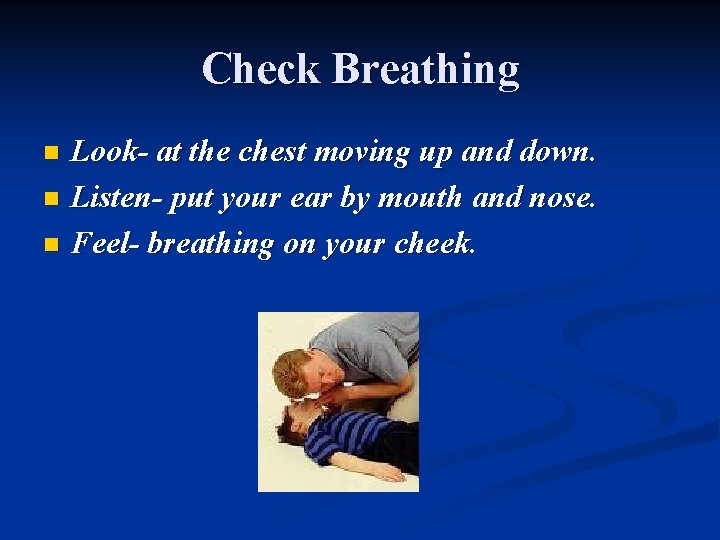 Check Breathing

Look- at the chest moving up and down.
Listen- put your ear by mouth and nose.
Feel- breathing on your cheek.